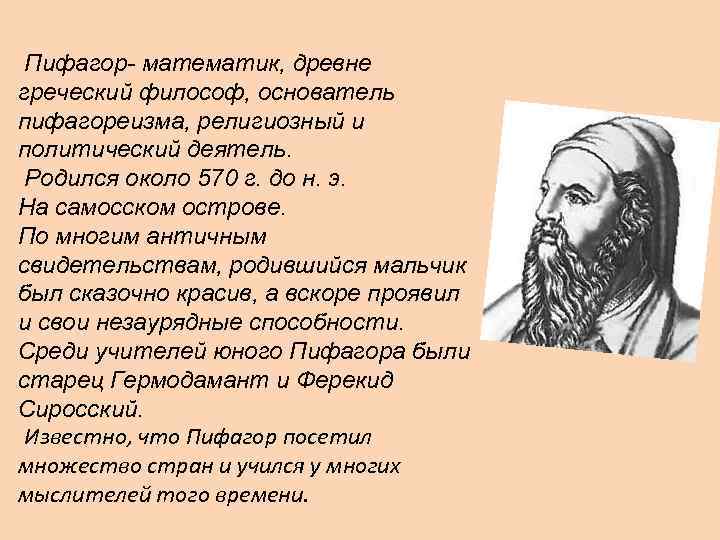 Пифагор- математик, древне греческий философ, основатель пифагореизма, религиозный и политический деятель.
Родился около 570 г. до н. э.
На самосском острове.
По многим античным свидетельствам, родившийся мальчик был сказочно красив, а вскоре проявил и свои незаурядные способности.
Среди учителей юного Пифагора были старец Гермодамант и Ферекид Сиросский.
Известно, что Пифагор посетил множество стран и учился у многих мыслителей того времени.